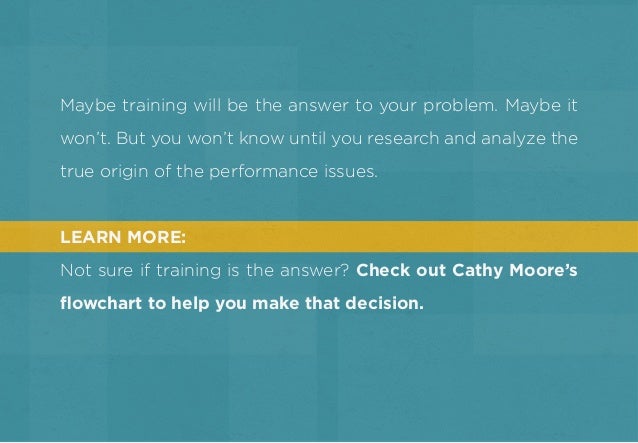 Maybe training will be the answer to your problem. Maybe it won't. But you won't know until you research and analyze the true origin of the performance issues.

LEARN MORE:

Not sure if training is the answer? Check out Cathy Moore's flowchart to help you make that decision.